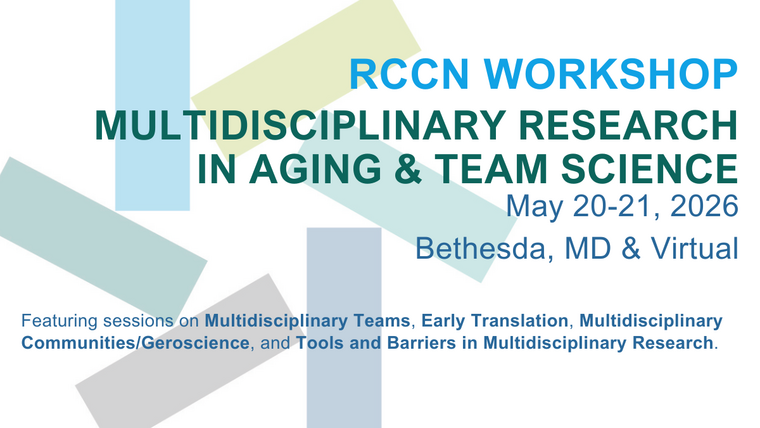 RCCN WORKSHOP

MULTIDISCIPLINARY RESEARCH IN AGING & TEAM SCIENCE

May 20-21, 2026

Bethesda, MD & Virtual

Featuring sessions on Multidisciplinary Teams, Early Translation, Multidisciplinary Communities/Geroscience, and Tools and Barriers in Multidisciplinary Research.